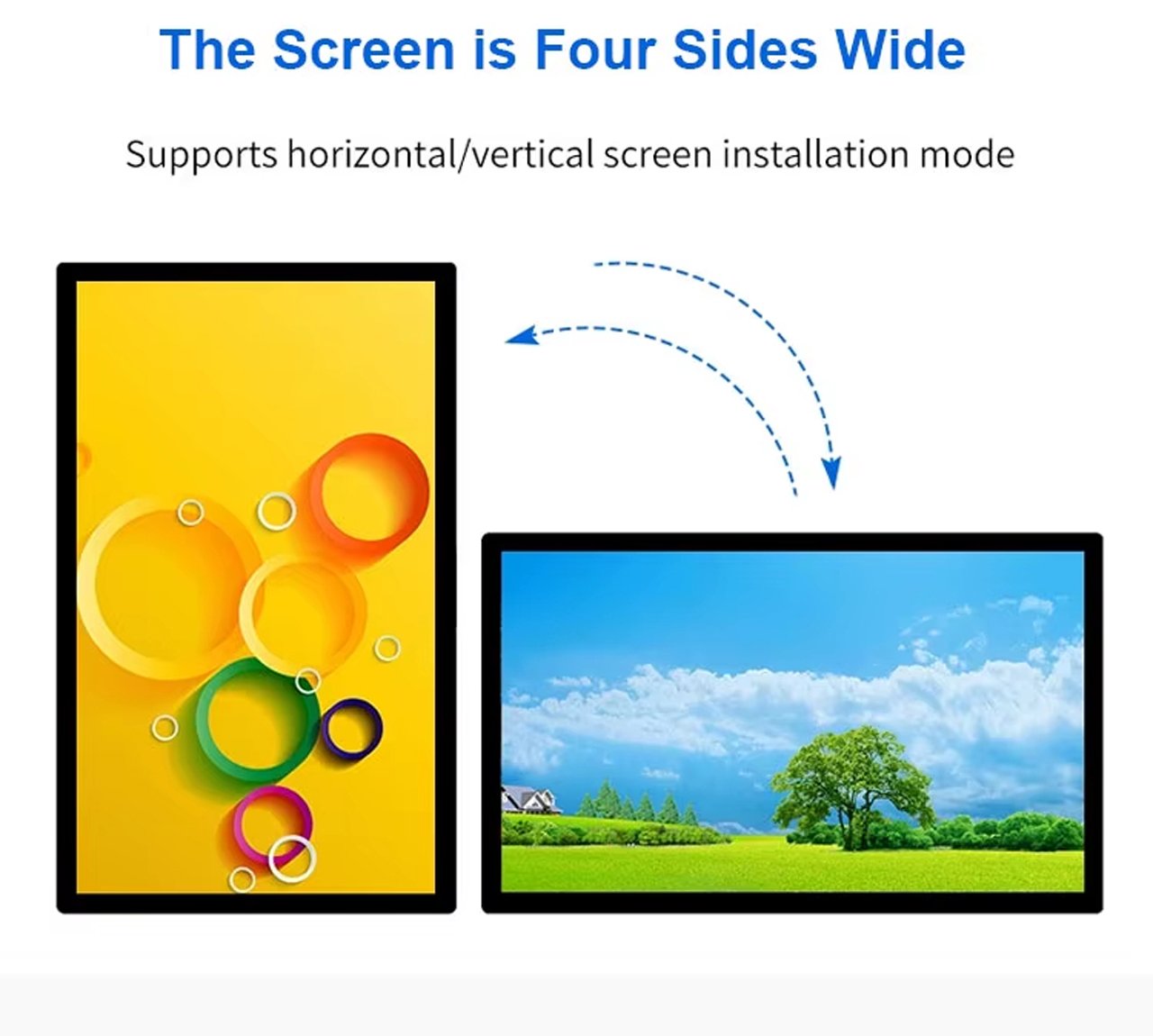 The Screen is Four Sides Wide

Supports horizontal/vertical screen installation mode